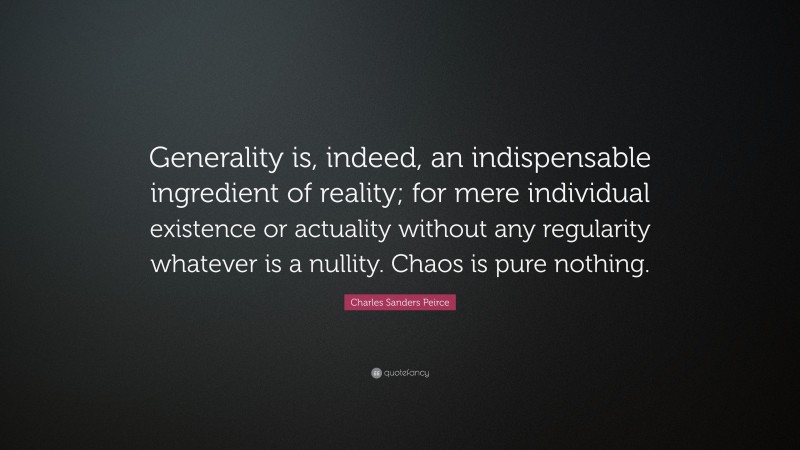 Generality is, indeed, an indispensable ingredient of reality; for mere individual existence or actuality without any regularity whatever is a nullity. Chaos is pure nothing.

Charles Sanders Peirce

quotefancy